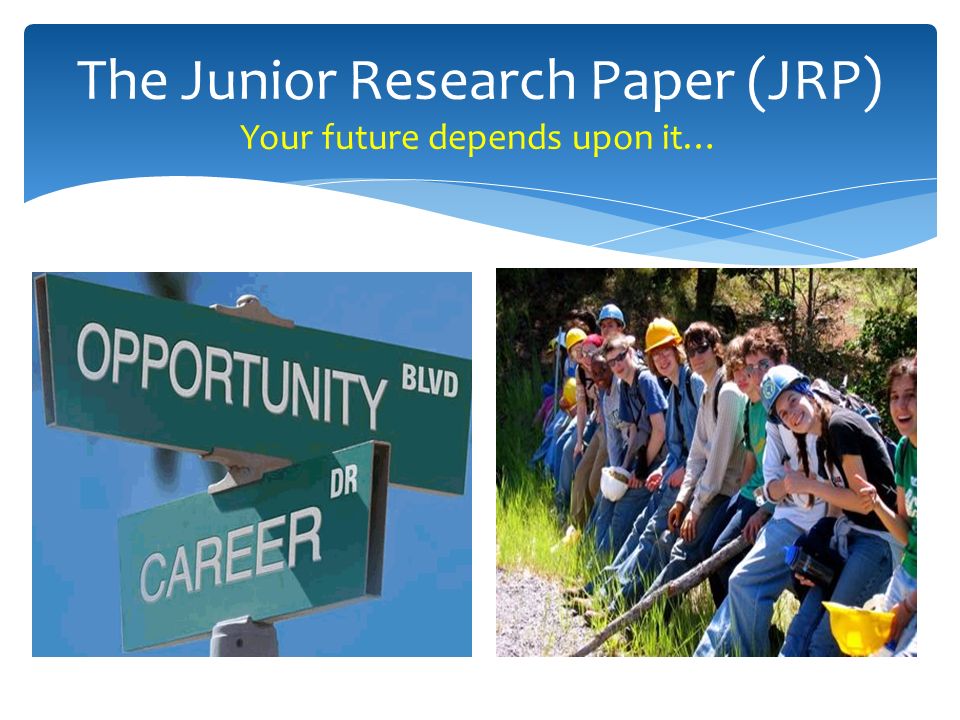 The Junior Research Paper (JRP)
Your future depends upon it…

OPPORTUNITY BLVD
CAREER DR